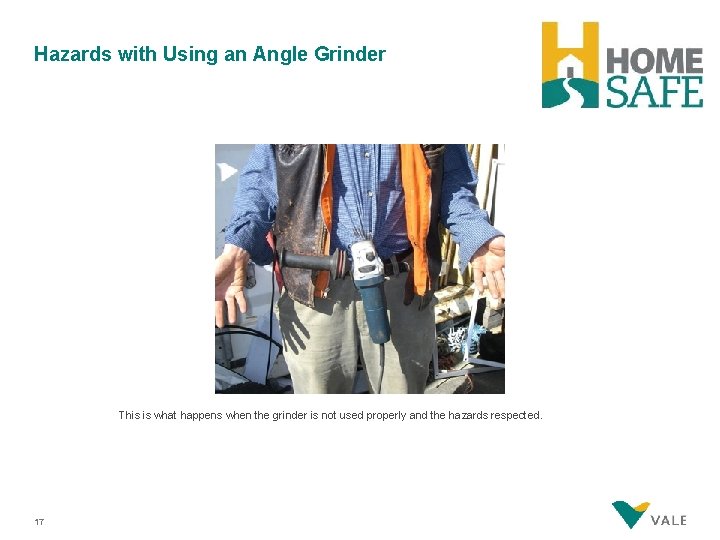 Hazards with Using an Angle Grinder

HOME SAFE

This is what happens when the grinder is not used properly and the hazards respected.

17

VALE